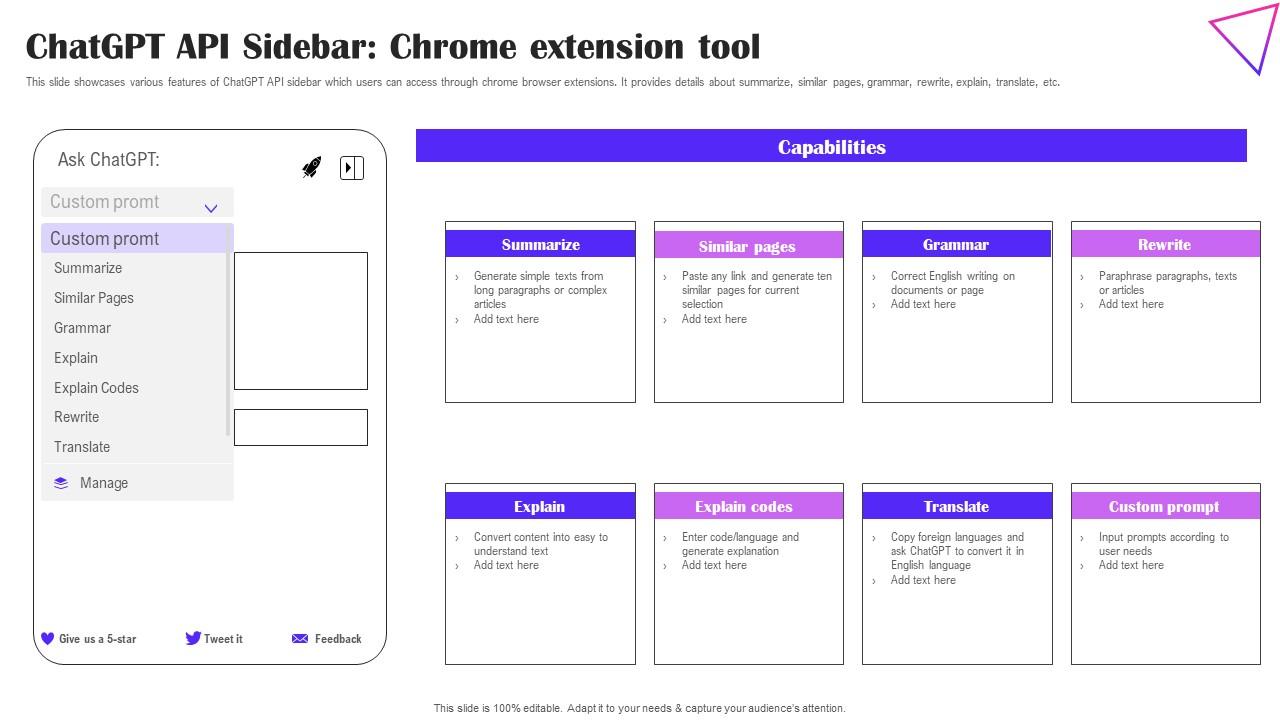 ChatGPT API Sidebar: Chrome extension tool

This slide showcases various features of ChatGPT API sidebar which users can access through chrome browser extensions. It provides details about summarize, similar pages, grammar, rewrite, explain, translate, etc.

Ask ChatGPT:

Custom promt

Custom promt
Summarize
Similar Pages
Grammar
Explain
Explain Codes
Rewrite
Translate
Manage

Give us a 5-star
Tweet it
Feedback

Capabilities

Summarize
› Generate simple texts from long paragraphs or complex articles
› Add text here

Similar pages
› Paste any link and generate ten similar pages for current selection
› Add text here

Grammar
› Correct English writing on documents or page
› Add text here

Rewrite
› Paraphrase paragraphs, texts or articles
› Add text here

Explain
› Convert content into easy to understand text
› Add text here

Explain codes
› Enter code/language and generate explanation
› Add text here

Translate
› Copy foreign languages and ask ChatGPT to convert it in English language
› Add text here

Custom prompt
› Input prompts according to user needs
› Add text here

This slide is 100% editable. Adapt it to your needs & capture your audience's attention.